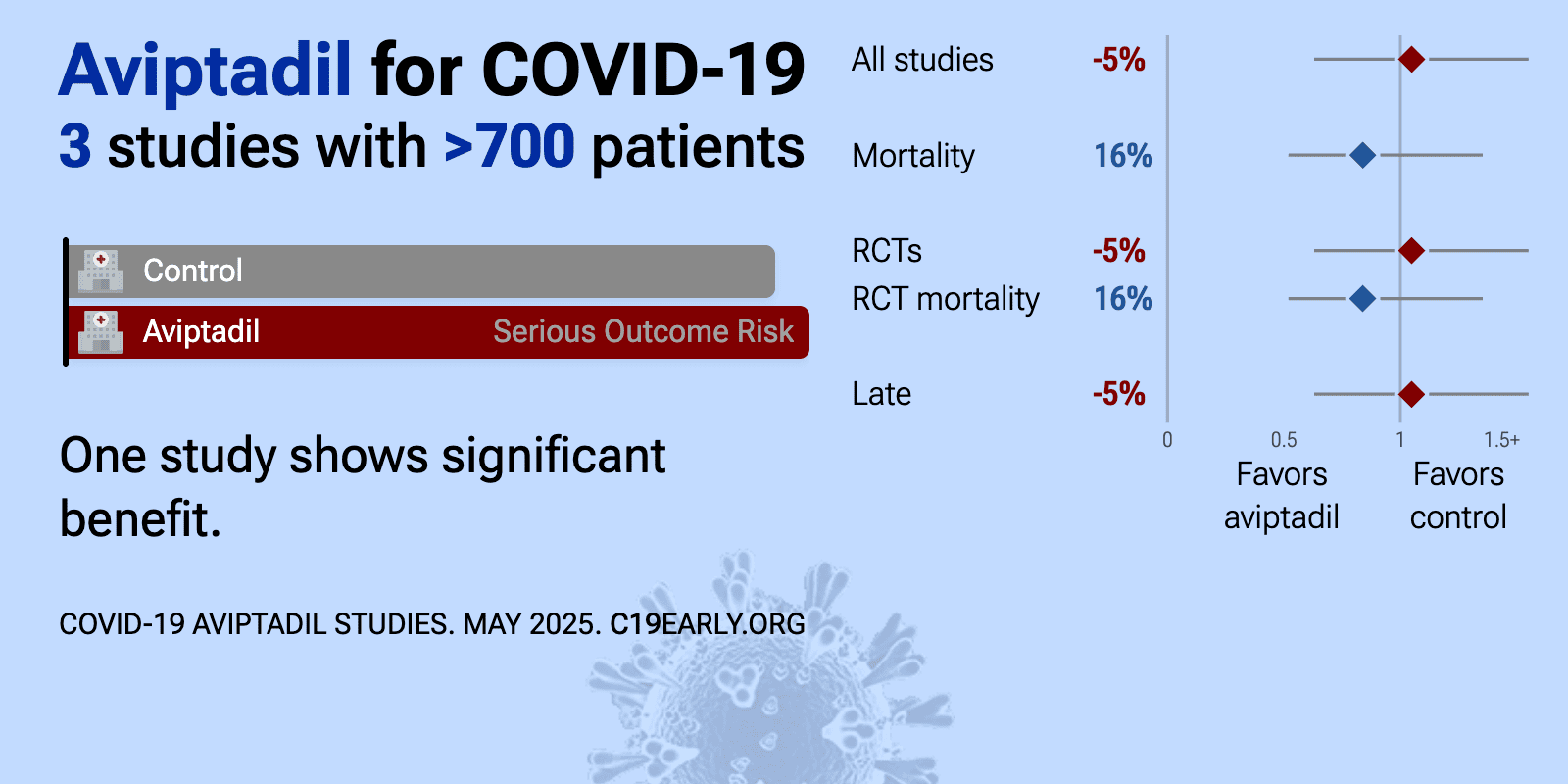 Aviptadil for COVID-19
3 studies with >700 patients

Control
Aviptadil Serious Outcome Risk

One study shows significant benefit.

COVID-19 AVIPTADIL STUDIES. MAY 2025. C19EARLY.ORG

All studies -5%
Mortality 16%
RCTs -5%
RCT mortality 16%
Late -5%

0 0.5 1 1.5+
Favors aviptadil
Favors control